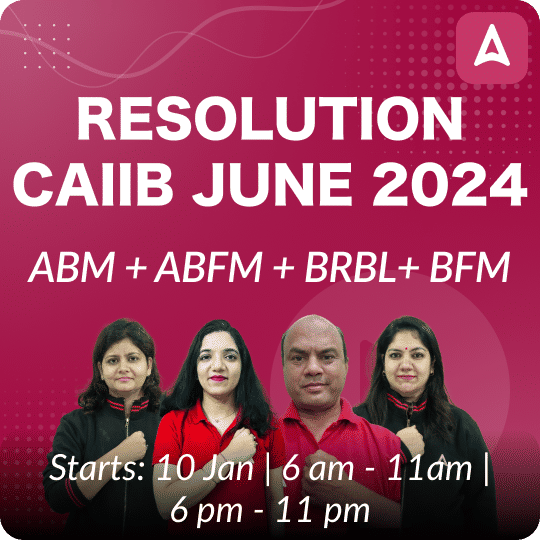 RESOLUTION CAIIB JUNE 2024

ABM + ABFM + BRBL+ BFM

Starts: 10 Jan | 6 am - 11am | 6 pm - 11 pm